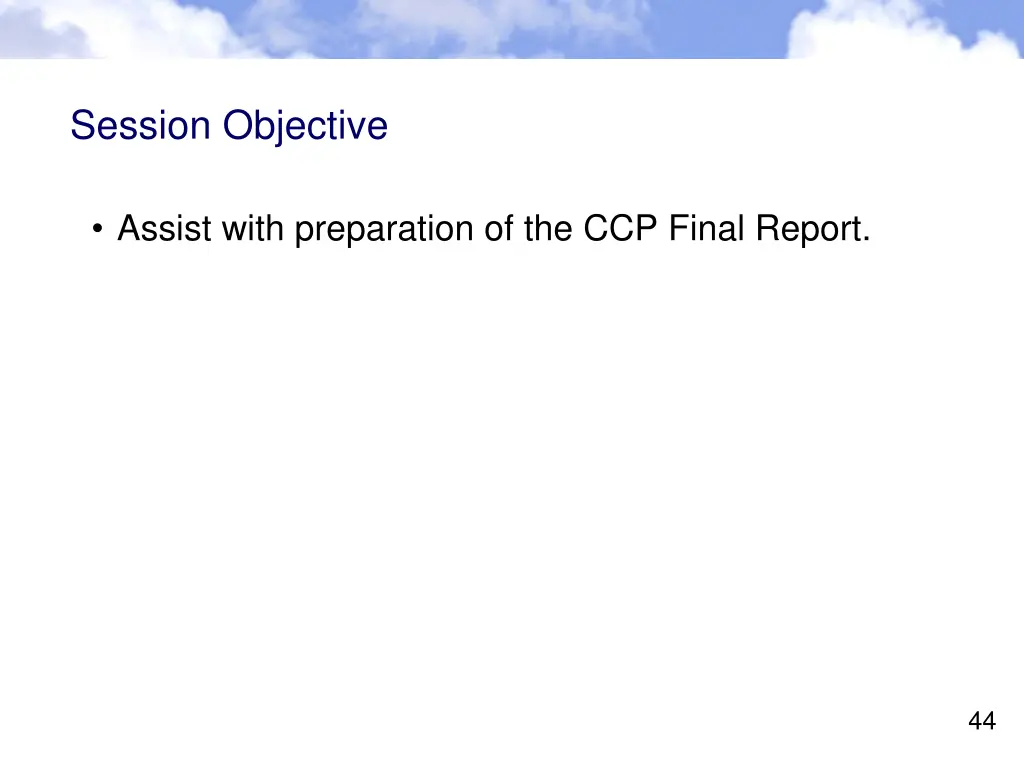 Session Objective

• Assist with preparation of the CCP Final Report.

44